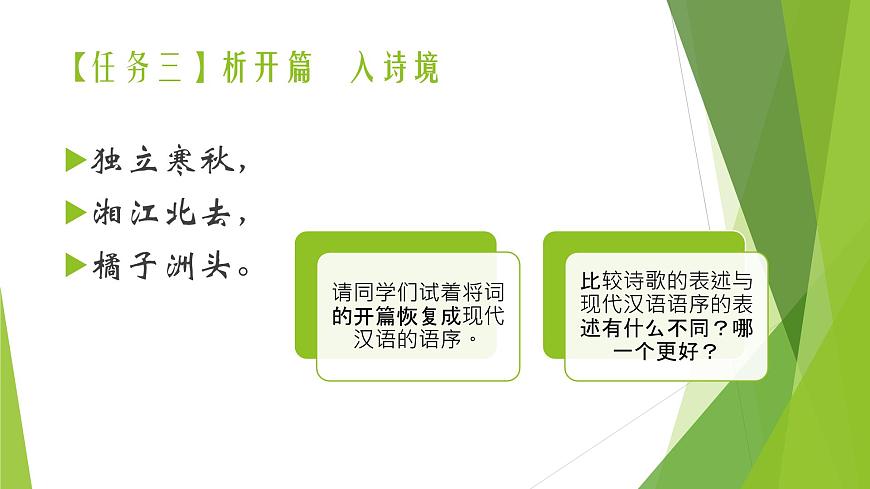 【任务三】析开篇　入诗境

独立寒秋，

湘江北去，

橘子洲头。

请同学们试着将词的开篇恢复成现代汉语的语序。

比较诗歌的表述与现代汉语语序的表述有什么不同？哪一个更好？